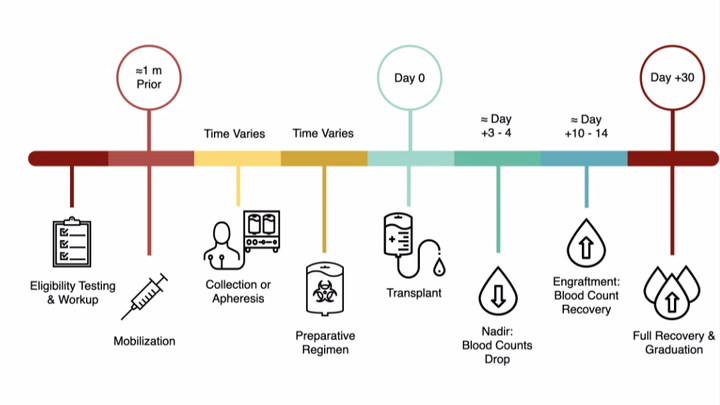 ≈1 m Prior

Time Varies

Time Varies

Day 0

≈ Day +3 - 4

≈ Day +10 - 14

Day +30

Eligibility Testing & Workup

Mobilization

Collection or Apheresis

Preparative Regimen

Transplant

Nadir: Blood Counts Drop

Engraftment: Blood Count Recovery

Full Recovery & Graduation